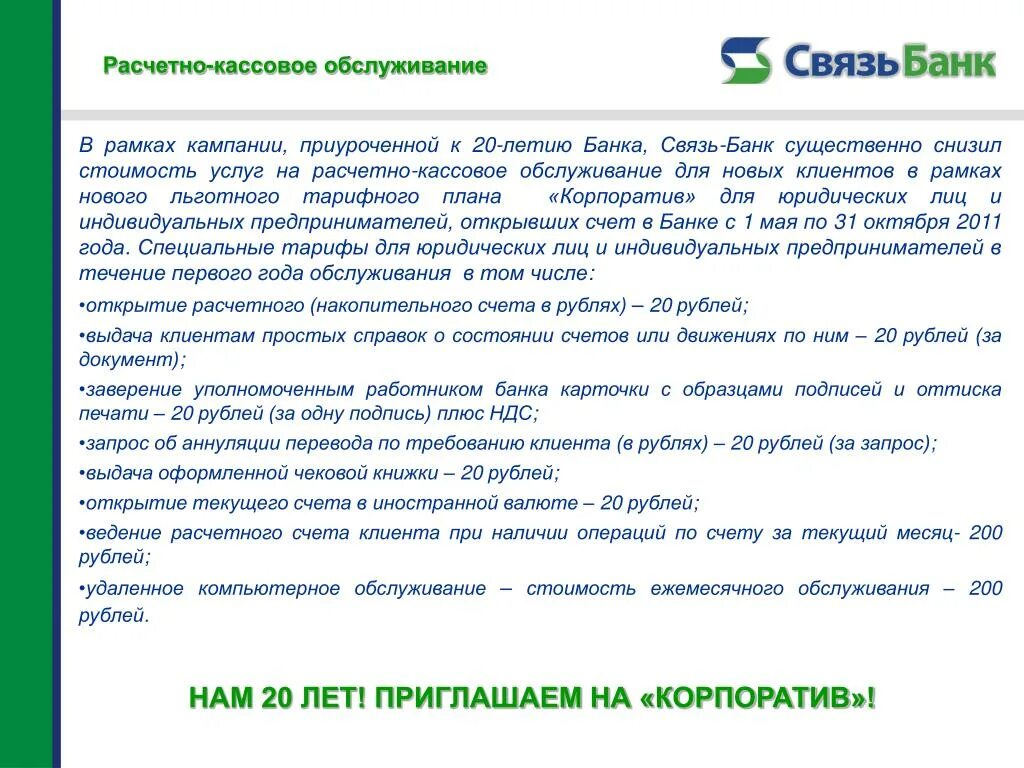 Расчетно-кассовое обслуживание

СвязьБанк

В рамках кампании, приуроченной к 20-летию Банка, Связь-Банк существенно снизил стоимость услуг на расчетно-кассовое обслуживание для новых клиентов в рамках нового льготного тарифного плана «Корпоратив» для юридических лиц и индивидуальных предпринимателей, открывших счет в Банке с 1 мая по 31 октября 2011 года. Специальные тарифы для юридических лиц и индивидуальных предпринимателей в течение первого года обслуживания в том числе:

•открытие расчетного (накопительного счета в рублях) – 20 рублей;

•выдача клиентам простых справок о состоянии счетов или движениях по ним – 20 рублей (за документ);

•заверение уполномоченным работником банка карточки с образцами подписей и оттиска печати – 20 рублей (за одну подпись) плюс НДС;

•запрос об аннуляции перевода по требованию клиента (в рублях) – 20 рублей (за запрос);

•выдача оформленной чековой книжки – 20 рублей;

•открытие текущего счета в иностранной валюте – 20 рублей;

•ведение расчетного счета клиента при наличии операций по счету за текущий месяц- 200 рублей;

•удаленное компьютерное обслуживание – стоимость ежемесячного обслуживания – 200 рублей.

НАМ 20 ЛЕТ! ПРИГЛАШАЕМ НА «КОРПОРАТИВ»!